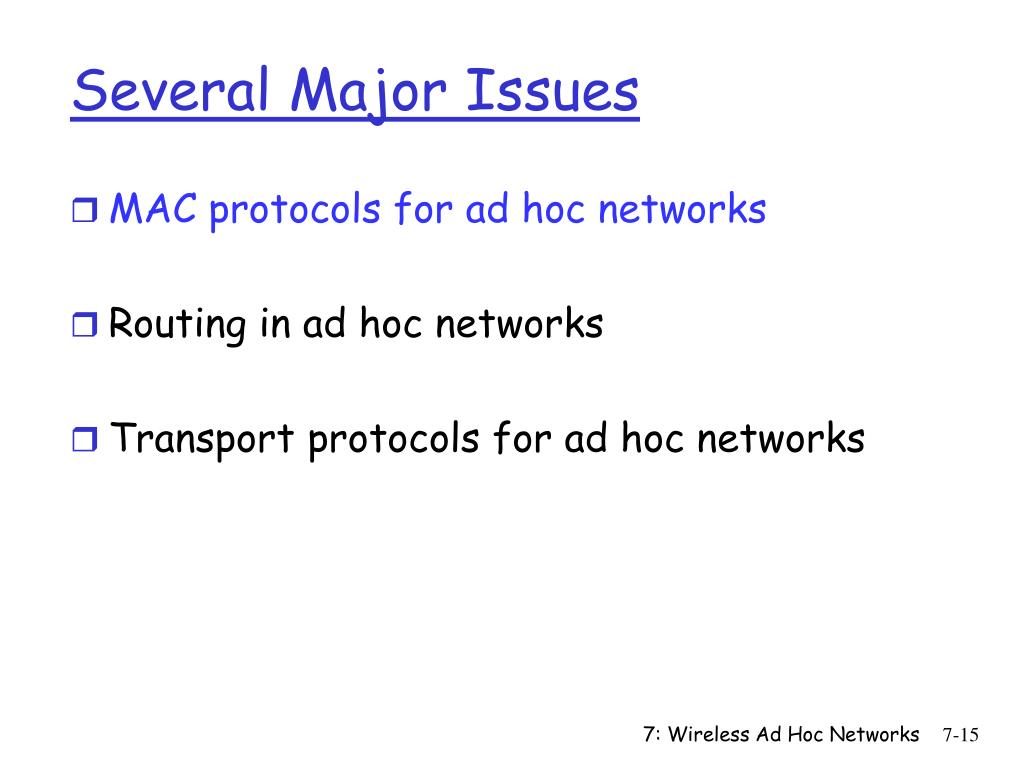 Several Major Issues

MAC protocols for ad hoc networks

Routing in ad hoc networks

Transport protocols for ad hoc networks

7: Wireless Ad Hoc Networks 7-15